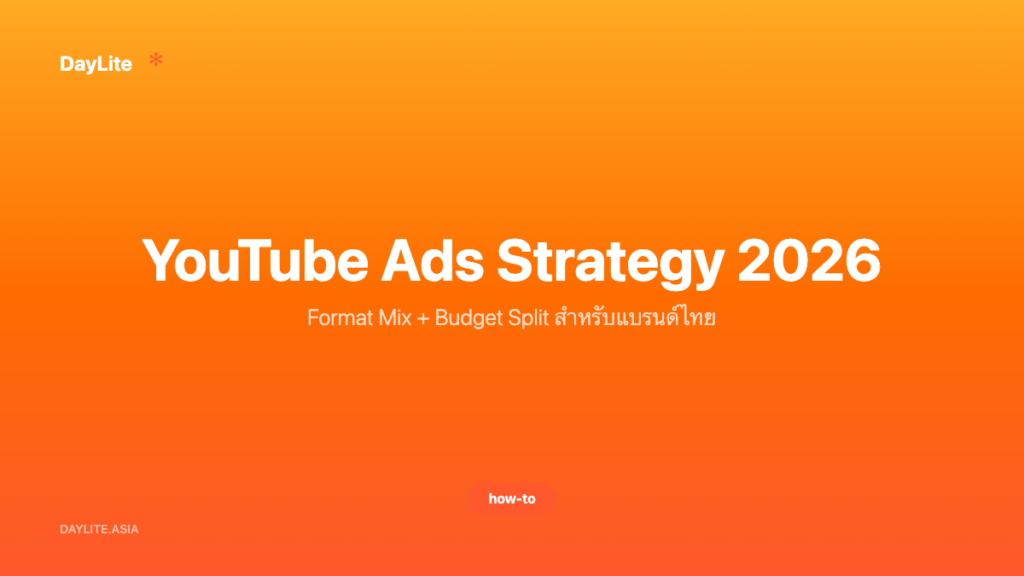 DayLite *

YouTube Ads Strategy 2026

Format Mix + Budget Split สำหรับแบรนด์ไทย

how-to

DAYLITE.ASIA